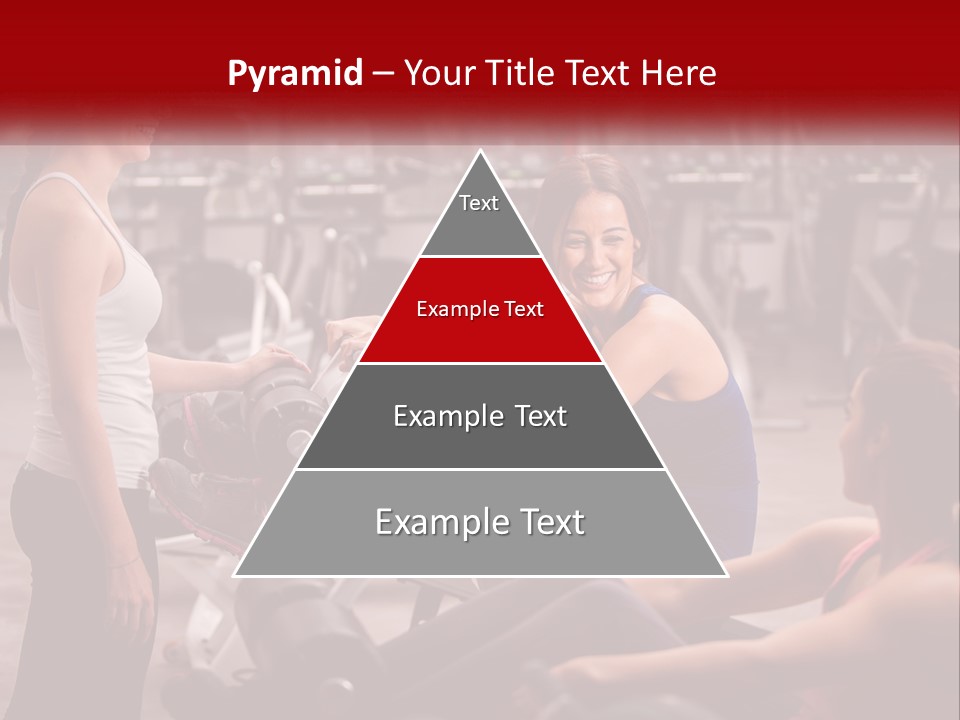 Pyramid – Your Title Text Here

Text

Example Text

Example Text

Example Text